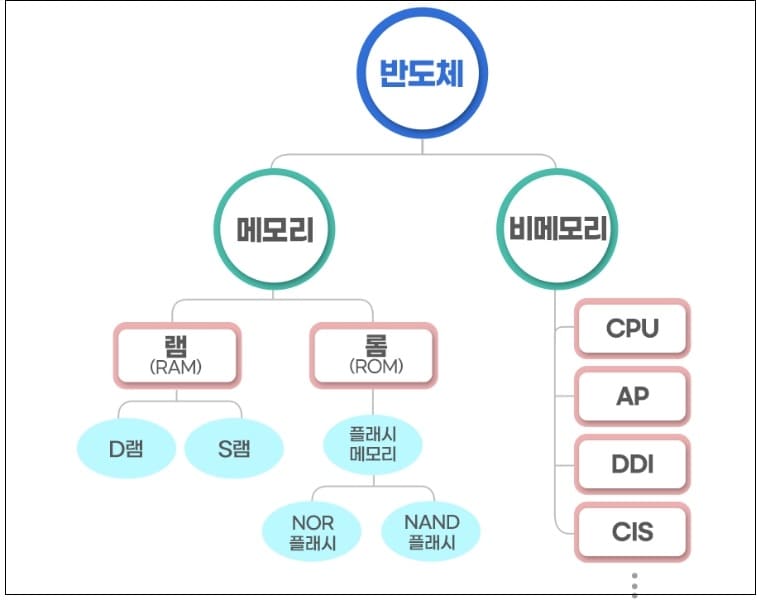 반도체

메모리

비메모리

램
(RAM)

롬
(ROM)

D램

S램

플래시
메모리

NOR
플래시

NAND
플래시

CPU

AP

DDI

CIS